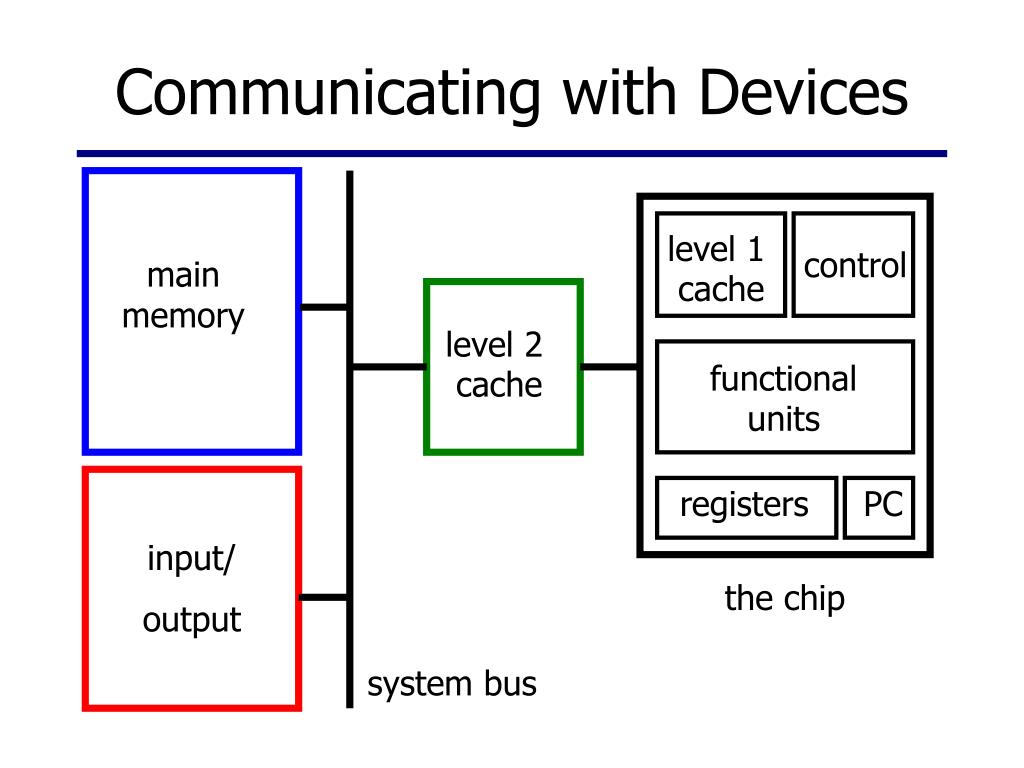 Communicating with Devices

main memory

input/ output

system bus

level 2 cache

level 1 cache

control

functional units

registers

PC

the chip